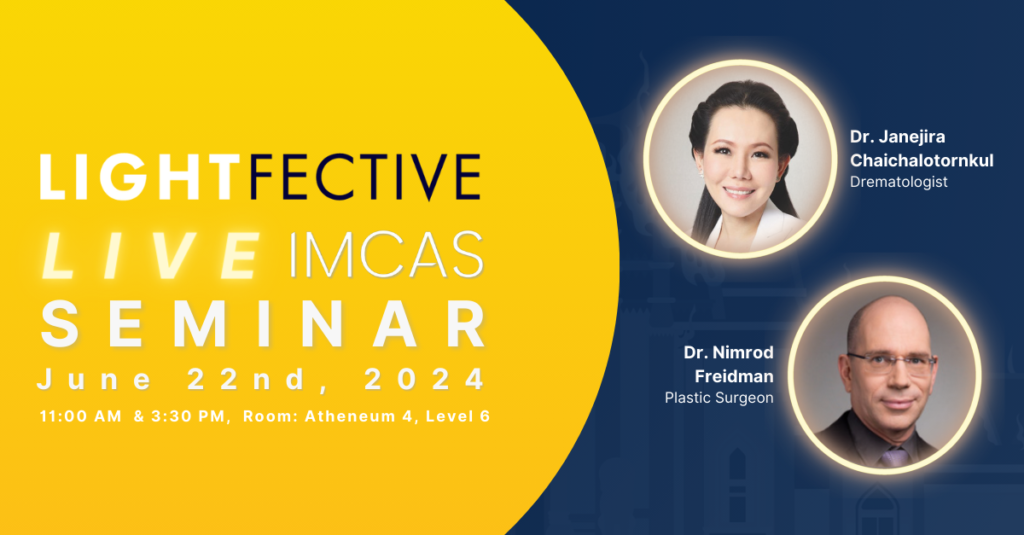 LIGHTFECTIVE
LIVE IMCAS
SEMINAR
June 22nd, 2024
11:00 AM & 3:30 PM, Room: Atheneum 4, Level 6

Dr. Janejira Chaichalotornkul
Drematologist

Dr. Nimrod Freidman
Plastic Surgeon